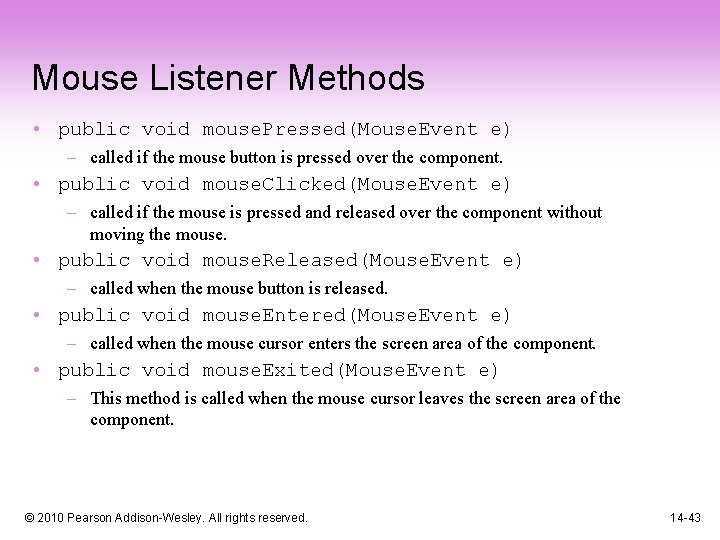 Mouse Listener Methods

• public void mousePressed(MouseEvent e)
  – called if the mouse button is pressed over the component.
• public void mouseClicked(MouseEvent e)
  – called if the mouse is pressed and released over the component without moving the mouse.
• public void mouseReleased(MouseEvent e)
  – called when the mouse button is released.
• public void mouseEntered(MouseEvent e)
  – called when the mouse cursor enters the screen area of the component.
• public void mouseExited(MouseEvent e)
  – This method is called when the mouse cursor leaves the screen area of the component.

© 2010 Pearson Addison-Wesley. All rights reserved.

14-43